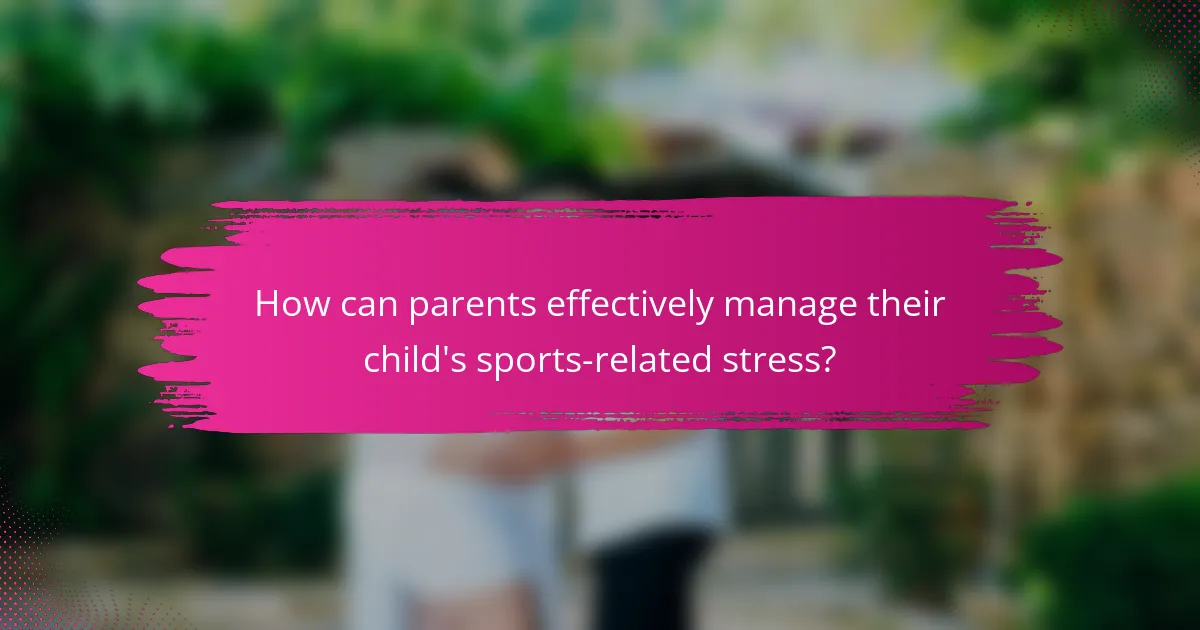 How can parents effectively manage their child's sports-related stress?